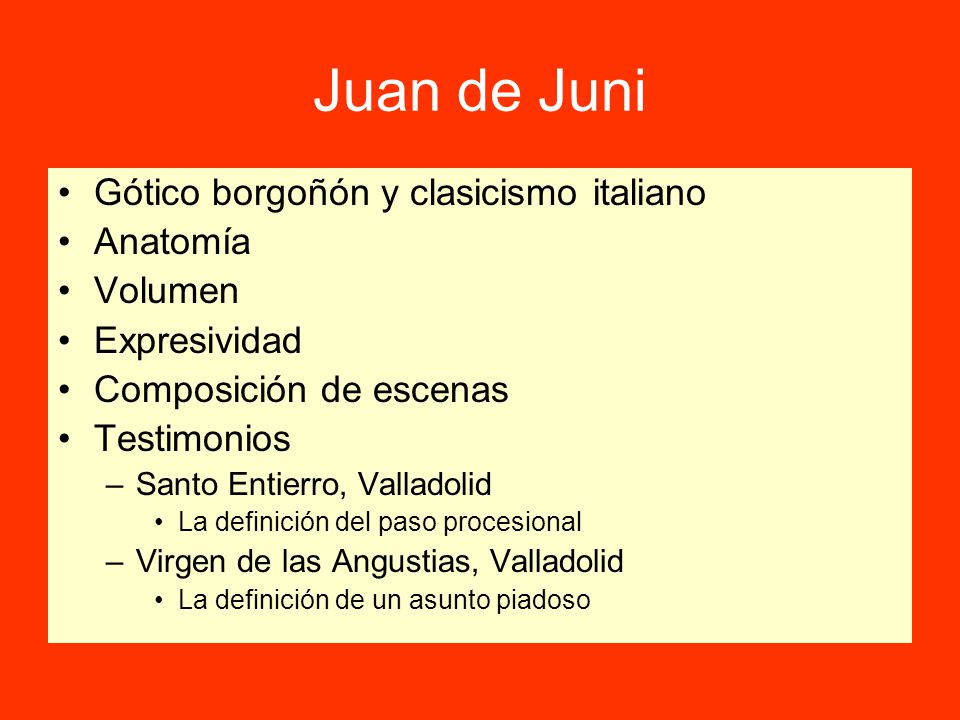 Juan de Juni

• Gótico borgoñón y clasicismo italiano
• Anatomía
• Volumen
• Expresividad
• Composición de escenas
• Testimonios
  – Santo Entierro, Valladolid
    • La definición del paso procesional
  – Virgen de las Angustias, Valladolid
    • La definición de un asunto piadoso